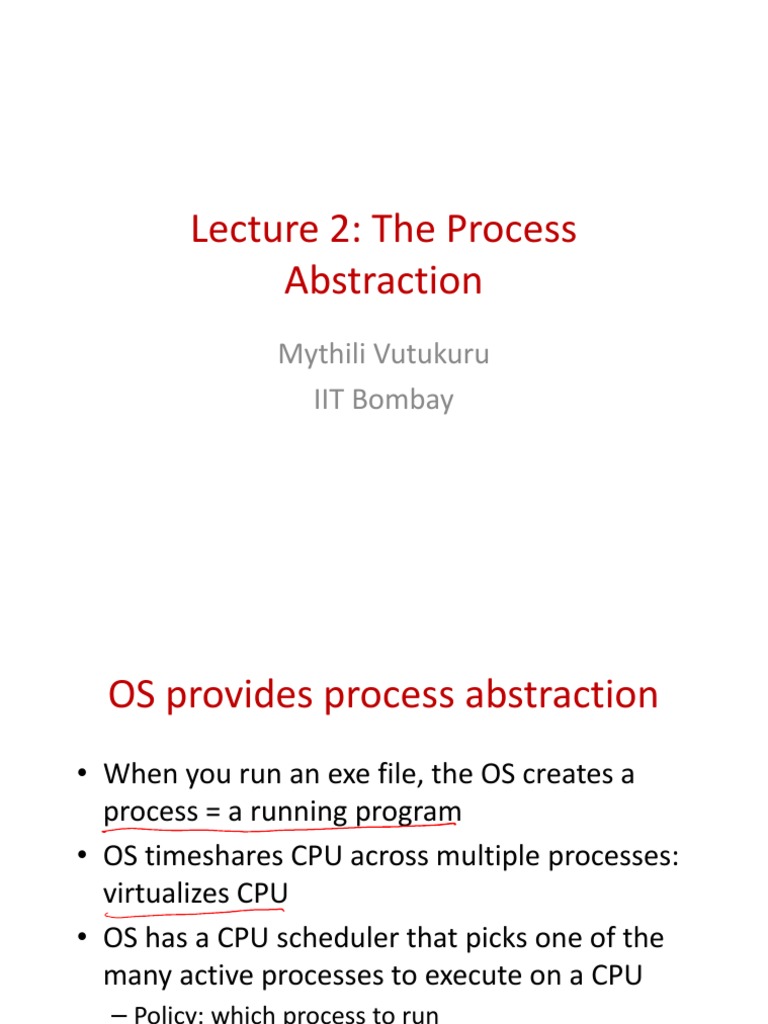 Lecture 2: The Process Abstraction

Mythili Vutukuru
IIT Bombay

OS provides process abstraction

• When you run an exe file, the OS creates a process = a running program
• OS timeshares CPU across multiple processes: virtualizes CPU
• OS has a CPU scheduler that picks one of the many active processes to execute on a CPU
– Policy: which process to run